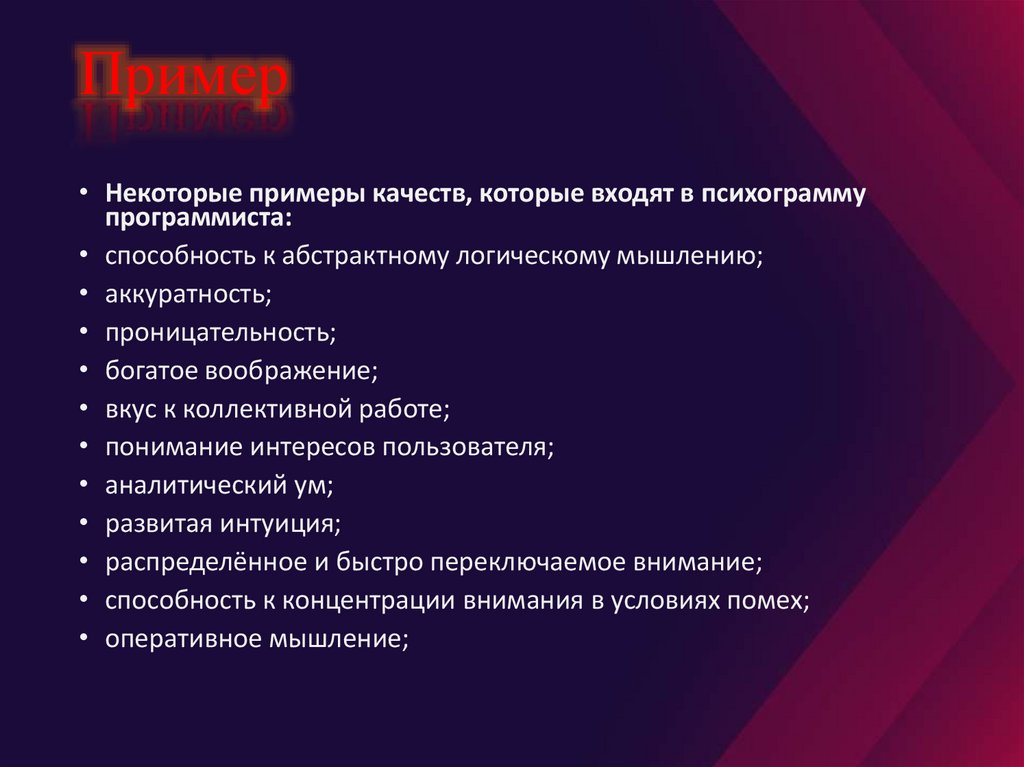 Пример

• Некоторые примеры качеств, которые входят в психограмму программиста:
• способность к абстрактному логическому мышлению;
• аккуратность;
• проницательность;
• богатое воображение;
• вкус к коллективной работе;
• понимание интересов пользователя;
• аналитический ум;
• развитая интуиция;
• распределённое и быстро переключаемое внимание;
• способность к концентрации внимания в условиях помех;
• оперативное мышление;